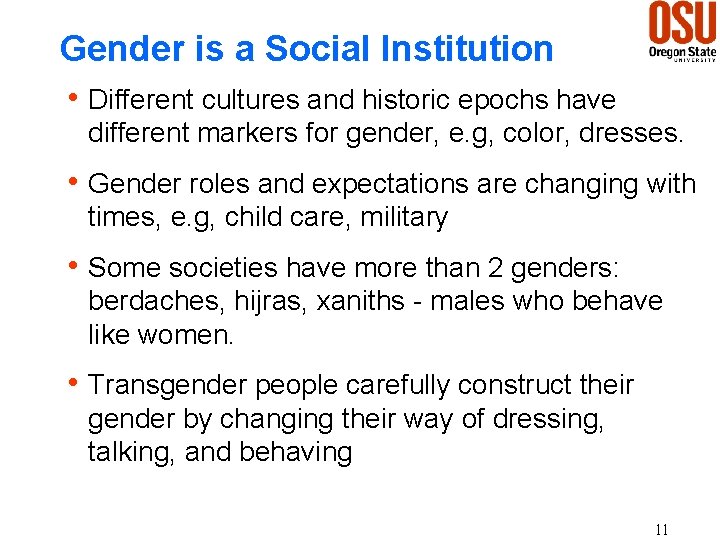 Gender is a Social Institution

OSU
Oregon State
UNIVERSITY

• Different cultures and historic epochs have different markers for gender, e.g, color, dresses.

• Gender roles and expectations are changing with times, e.g, child care, military

• Some societies have more than 2 genders: berdaches, hijras, xaniths - males who behave like women.

• Transgender people carefully construct their gender by changing their way of dressing, talking, and behaving

11